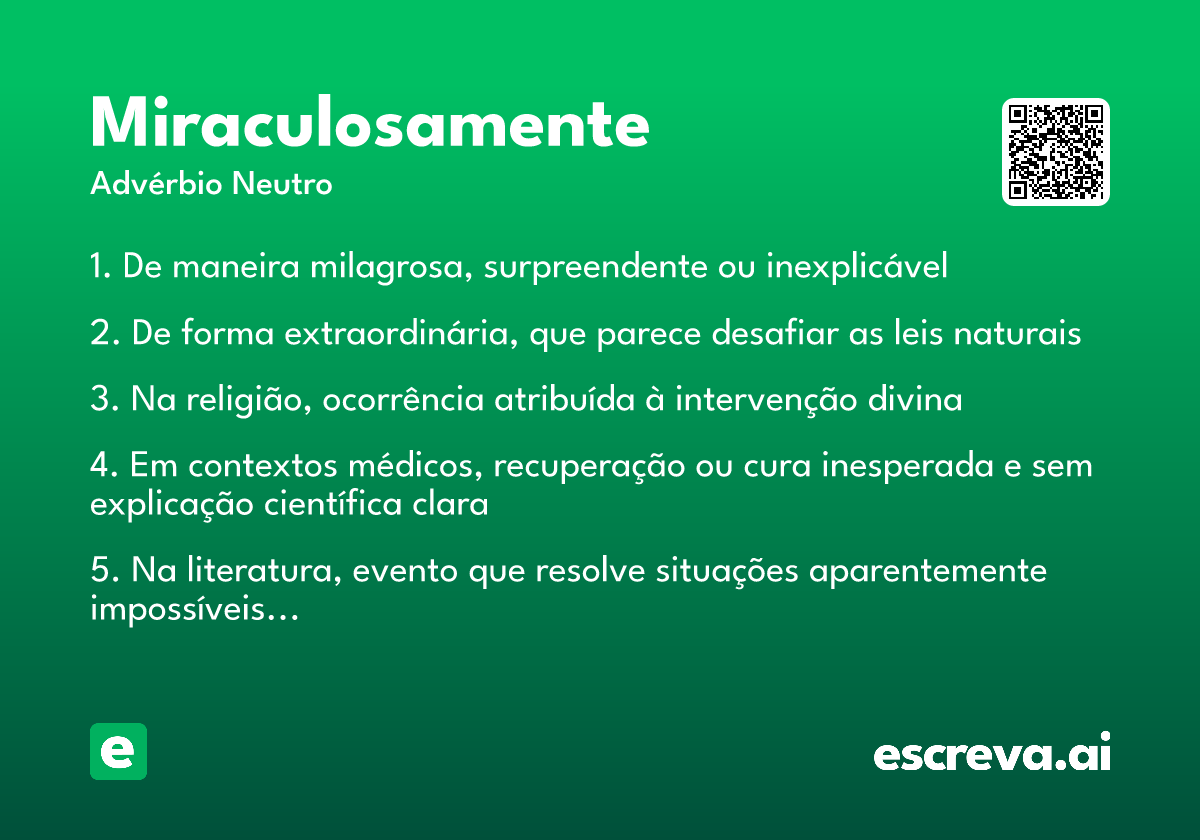 Miraculosamente
Advérbio Neutro

1. De maneira milagrosa, surpreendente ou inexplicável

2. De forma extraordinária, que parece desafiar as leis naturais

3. Na religião, ocorrência atribuída à intervenção divina

4. Em contextos médicos, recuperação ou cura inesperada e sem explicação científica clara

5. Na literatura, evento que resolve situações aparentemente impossíveis…

e

escreva.ai